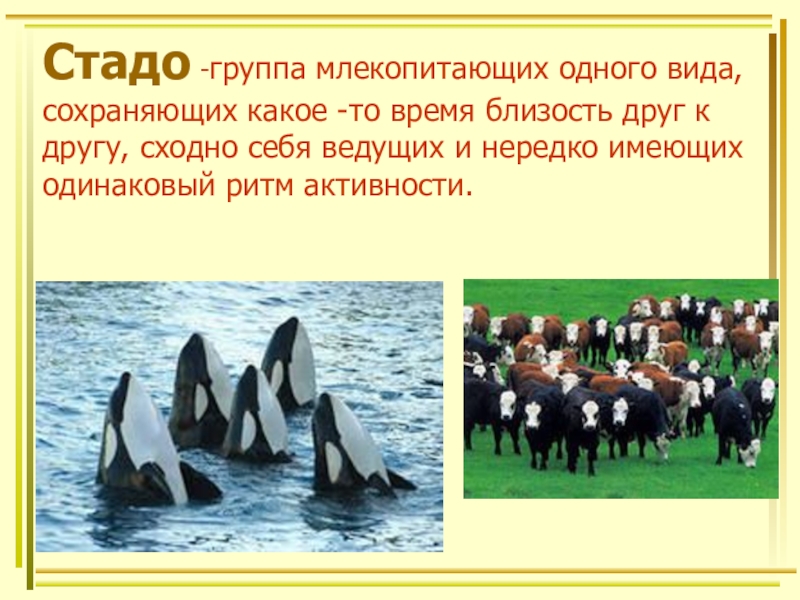 Стадо -группа млекопитающих одного вида, сохраняющих какое -то время близость друг к другу, сходно себя ведущих и нередко имеющих одинаковый ритм активности.